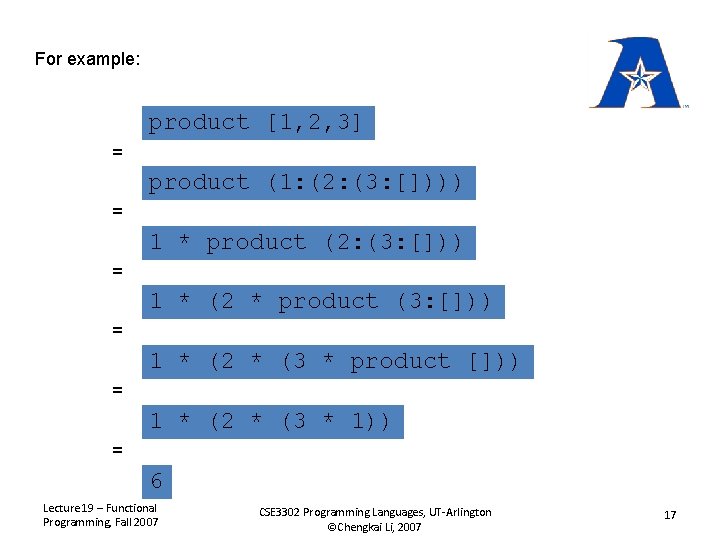 For example:

product [1,2,3]

=

product (1:(2:(3:[])))

=

1 * product (2:(3:[]))

=

1 * (2 * product (3:[]))

=

1 * (2 * (3 * product []))

=

1 * (2 * (3 * 1))

=

6

Lecture19 – Functional Programming, Fall 2007

CSE3302 Programming Languages, UT-Arlington ©Chengkai Li, 2007

17